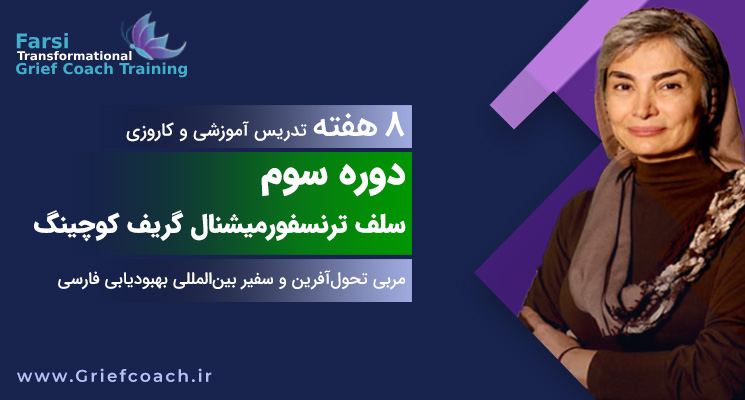 Farsi
Transformational
Grief Coach Training

۸ هفته تدریس آموزشی و کاروزی

دوره سوم
سلف ترنسفورمیشنال گریف کوچینگ

مربی تحول‌آفرین و سفیر بین‌المللی بهبودیابی فارسی

www.Griefcoach.ir